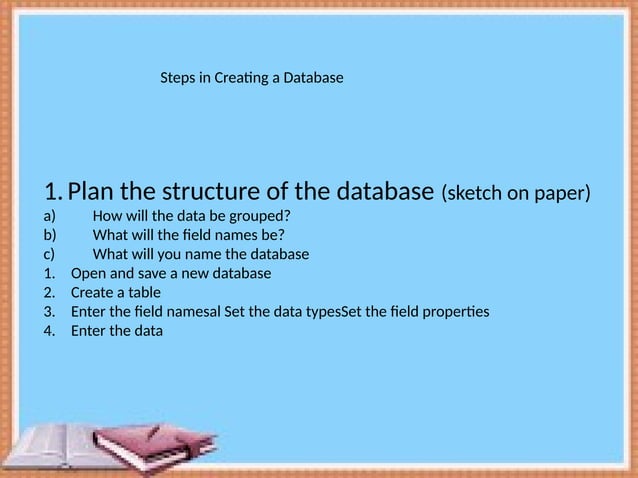 Steps in Creating a Database

1. Plan the structure of the database (sketch on paper)
a) How will the data be grouped?
b) What will the field names be?
c) What will you name the database
1. Open and save a new database
2. Create a table
3. Enter the field namesal Set the data typesSet the field properties
4. Enter the data